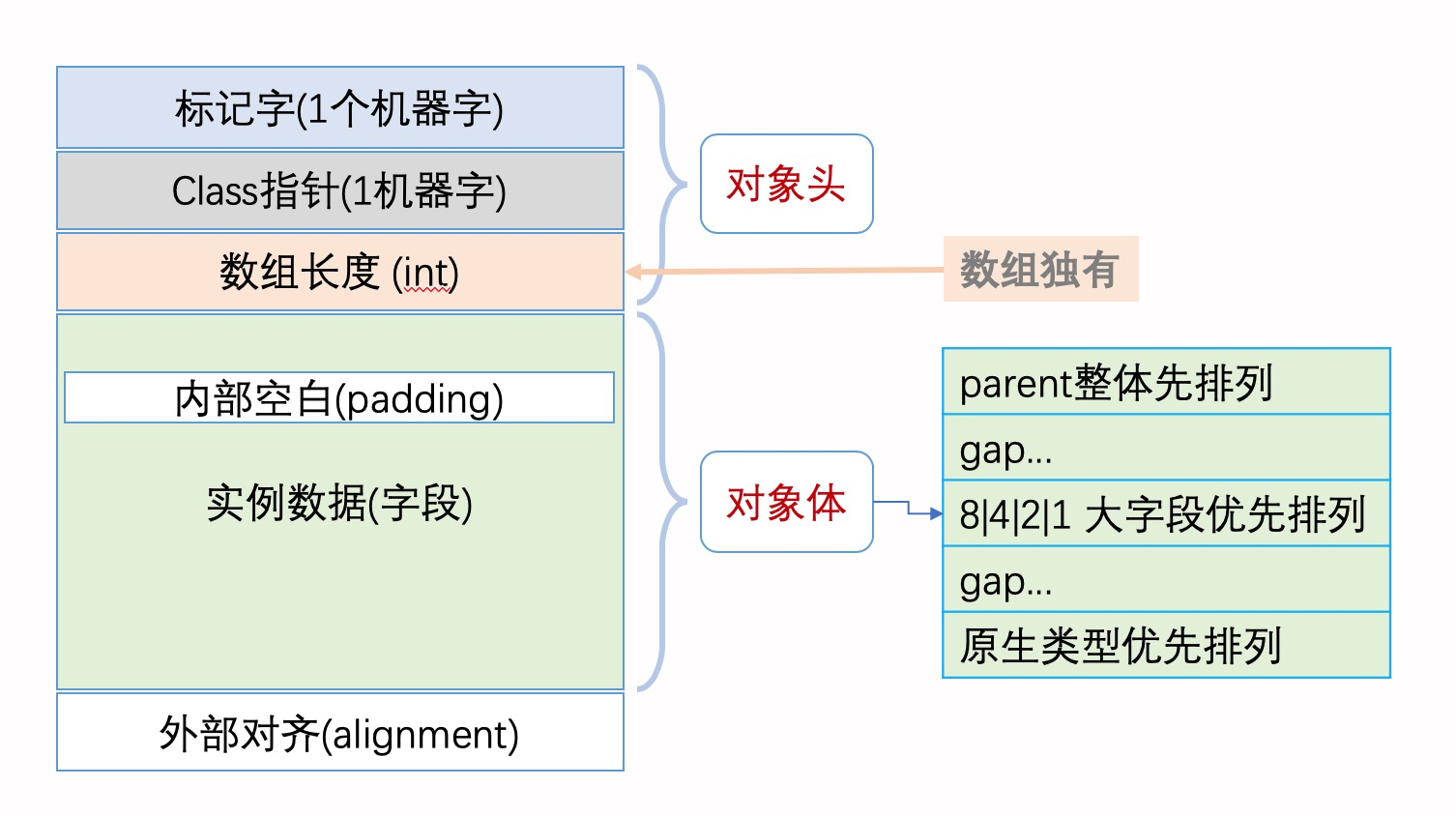 标记字(1个机器字)

Class指针(1机器字)

数组长度 (int)

内部空白(padding)

实例数据(字段)

外部对齐(alignment)

对象头

数组独有

对象体

parent整体先排列

gap...

8|4|2|1 大字段优先排列

gap...

原生类型优先排列